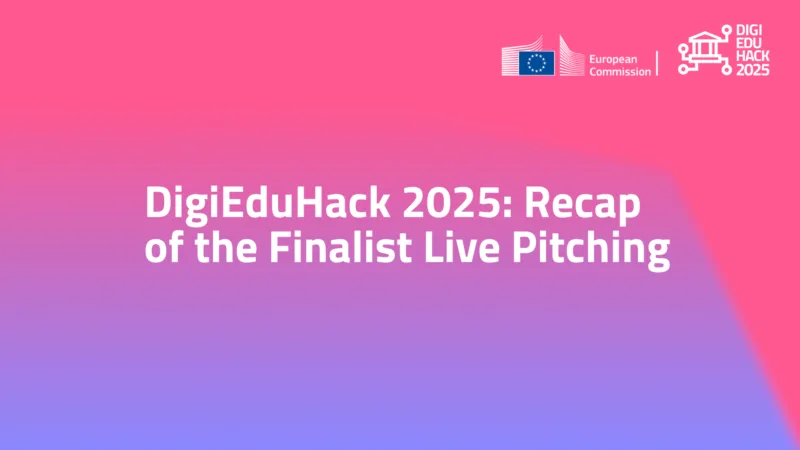 European Commission

DIGI EDU HACK 2025

DigiEduHack 2025: Recap of the Finalist Live Pitching